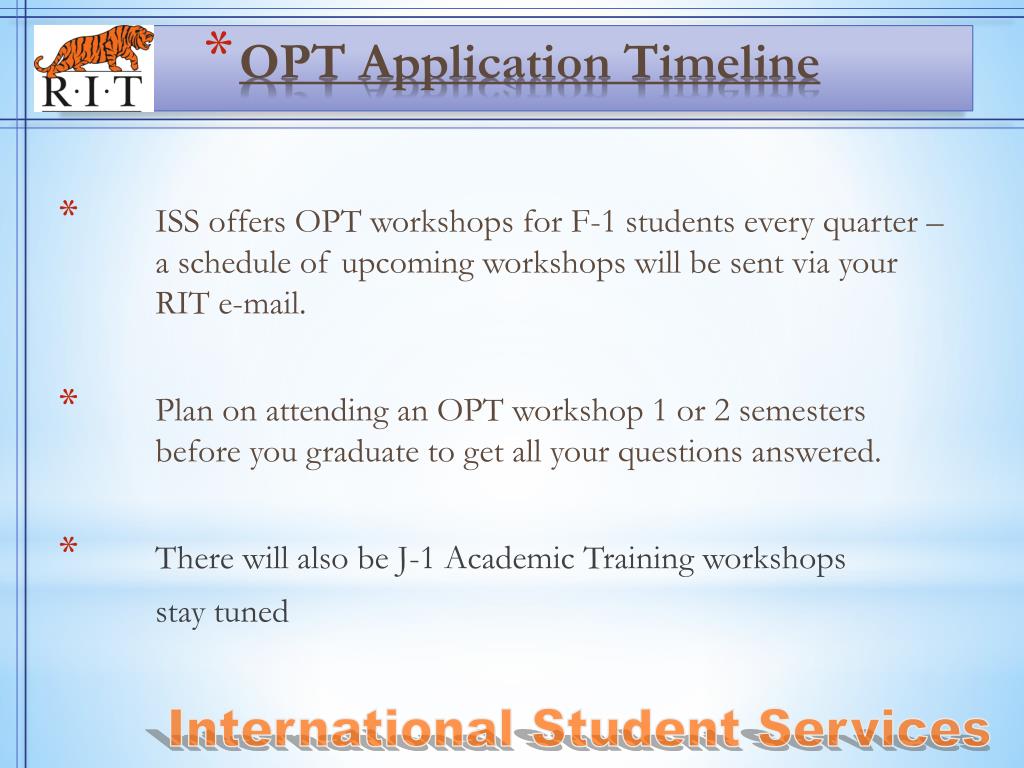 R·I·T

* OPT Application Timeline

* ISS offers OPT workshops for F-1 students every quarter – a schedule of upcoming workshops will be sent via your RIT e-mail.

* Plan on attending an OPT workshop 1 or 2 semesters before you graduate to get all your questions answered.

* There will also be J-1 Academic Training workshops stay tuned

International Student Services